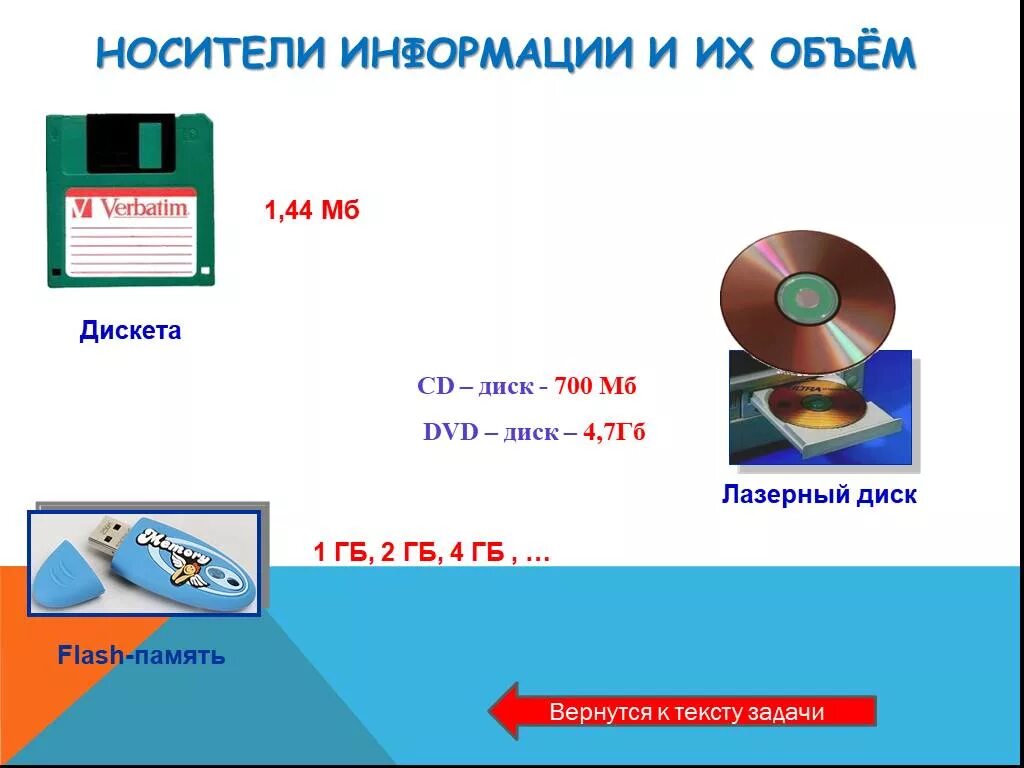 НОСИТЕЛИ ИНФОРМАЦИИ И ИХ ОБЪЁМ

Verbatim

1,44 Мб

Дискета

CD – диск - 700 Мб

DVD – диск – 4,7Гб

Лазерный диск

Memory

1 ГБ, 2 ГБ, 4 ГБ , …

Flash-память

Вернутся к тексту задачи